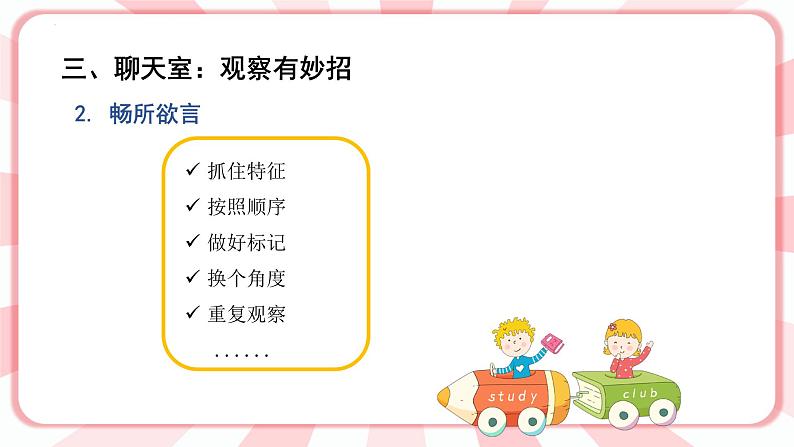 三、聊天室：观察有妙招

2. 畅所欲言

✓ 抓住特征
✓ 按照顺序
✓ 做好标记
✓ 换个角度
✓ 重复观察
……

study

club